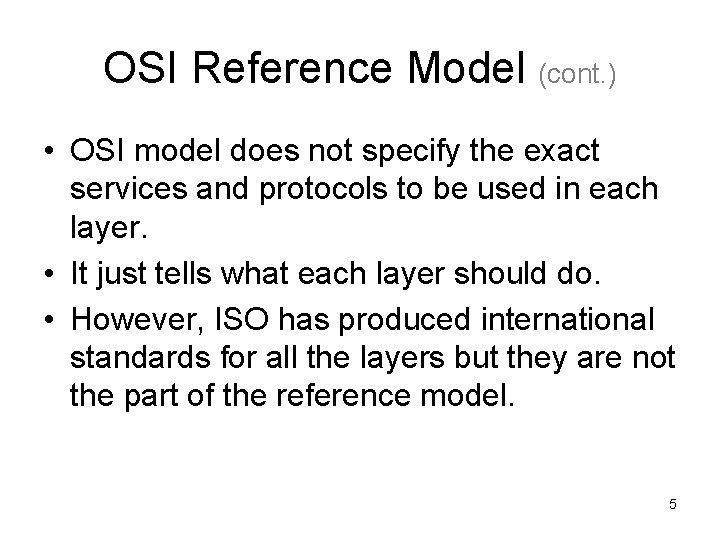 OSI Reference Model (cont.)

• OSI model does not specify the exact services and protocols to be used in each layer.

• It just tells what each layer should do.

• However, ISO has produced international standards for all the layers but they are not the part of the reference model.

5